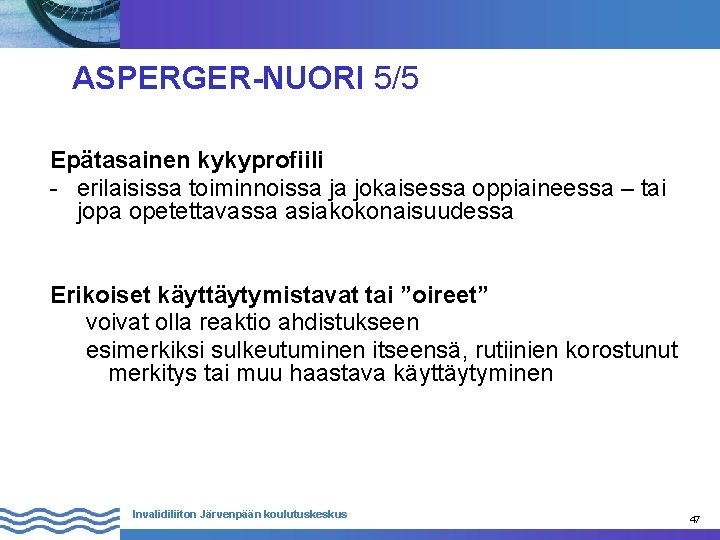 ASPERGER-NUORI 5/5

Epätasainen kykyprofiili

- erilaisissa toiminnoissa ja jokaisessa oppiaineessa – tai jopa opetettavassa asiakokonaisuudessa

Erikoiset käyttäytymistavat tai ”oireet”

voivat olla reaktio ahdistukseen

esimerkiksi sulkeutuminen itseensä, rutiinien korostunut merkitys tai muu haastava käyttäytyminen

Invalidiliiton Järvenpään koulutuskeskus

47